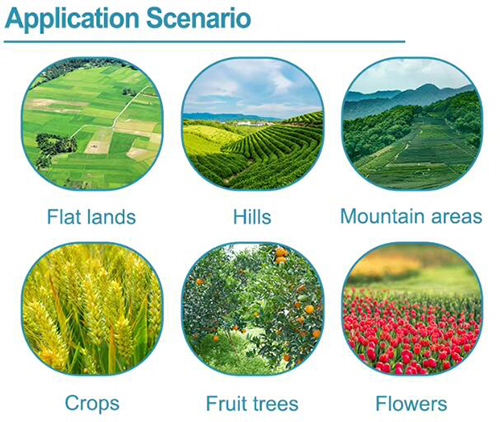 Application Scenario

Flat lands

Hills

Mountain areas

Crops

Fruit trees

Flowers